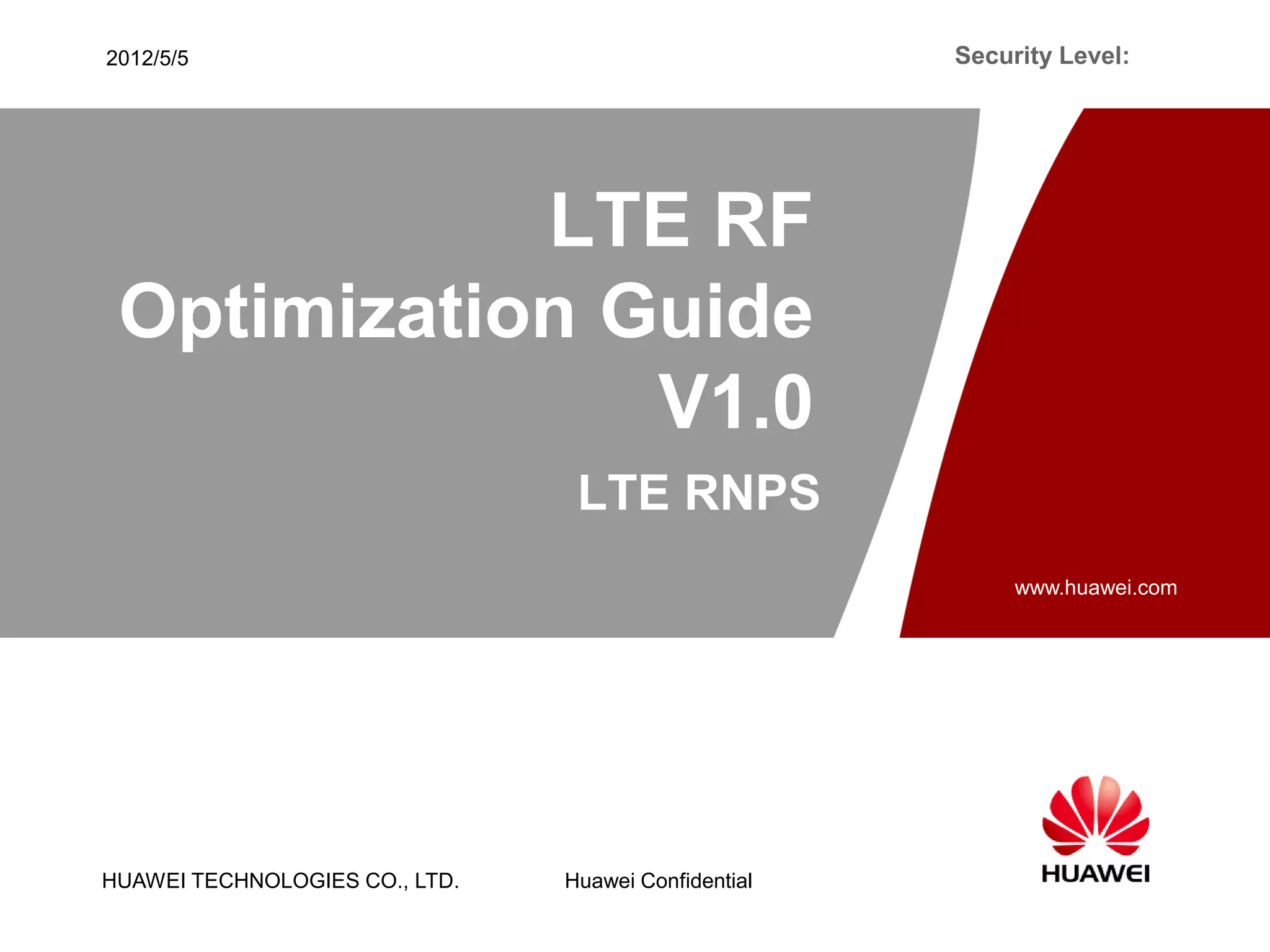 2012/5/5

Security Level:

LTE RF Optimization Guide V1.0

LTE RNPS

www.huawei.com

HUAWEI TECHNOLOGIES CO., LTD.

Huawei Confidential

HUAWEI